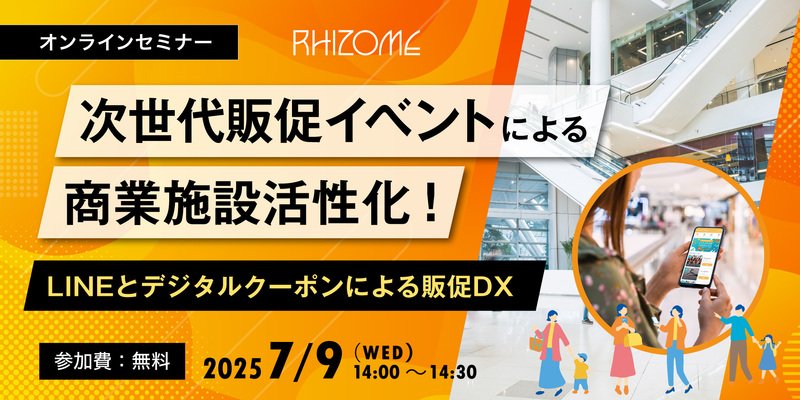 オンラインセミナー

RHIZOME

次世代販促イベントによる

商業施設活性化！

LINEとデジタルクーポンによる販促DX

参加費：無料

2025 7/9 (WED) 14:00 ～ 14:30